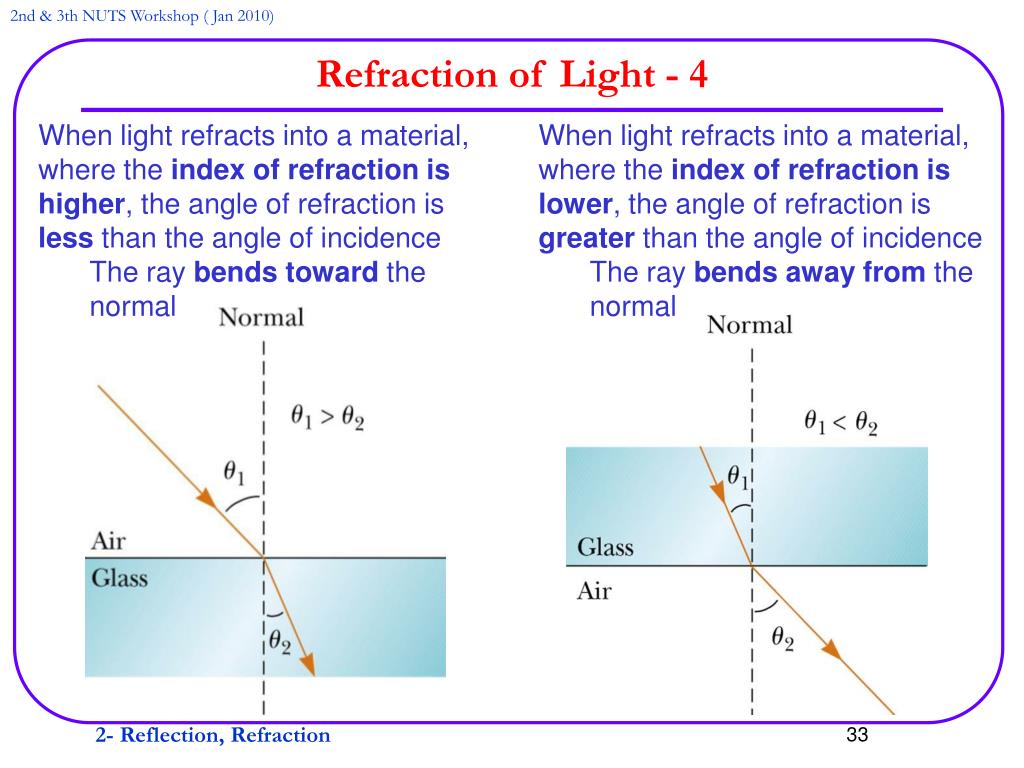 2nd & 3th NUTS Workshop ( Jan 2010)

Refraction of Light - 4

When light refracts into a material, where the index of refraction is higher, the angle of refraction is less than the angle of incidence

The ray bends toward the normal

Normal

$\theta_1 > \theta_2$

$\theta_1$

Air

Glass

$\theta_2$

When light refracts into a material, where the index of refraction is lower, the angle of refraction is greater than the angle of incidence

The ray bends away from the normal

Normal

$\theta_1 < \theta_2$

$\theta_1$

Glass

Air

$\theta_2$

2- Reflection, Refraction

33